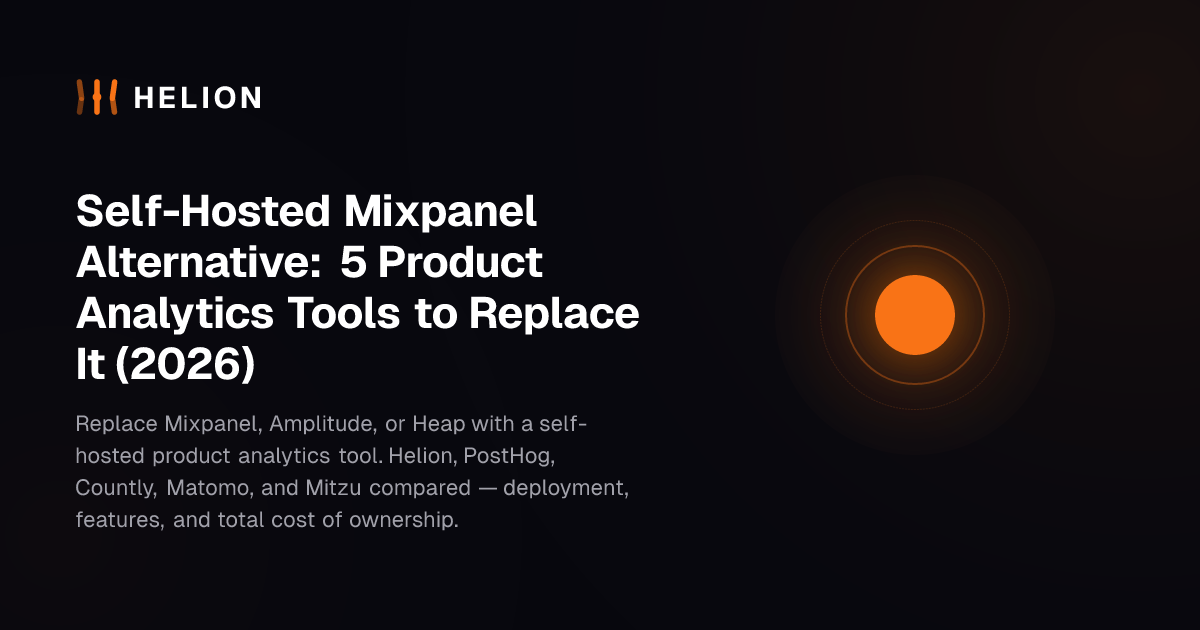 HELION

Self-Hosted Mixpanel Alternative: 5 Product Analytics Tools to Replace It (2026)

Replace Mixpanel, Amplitude, or Heap with a self-hosted product analytics tool. Helion, PostHog, Countly, Matomo, and Mitzu compared — deployment, features, and total cost of ownership.